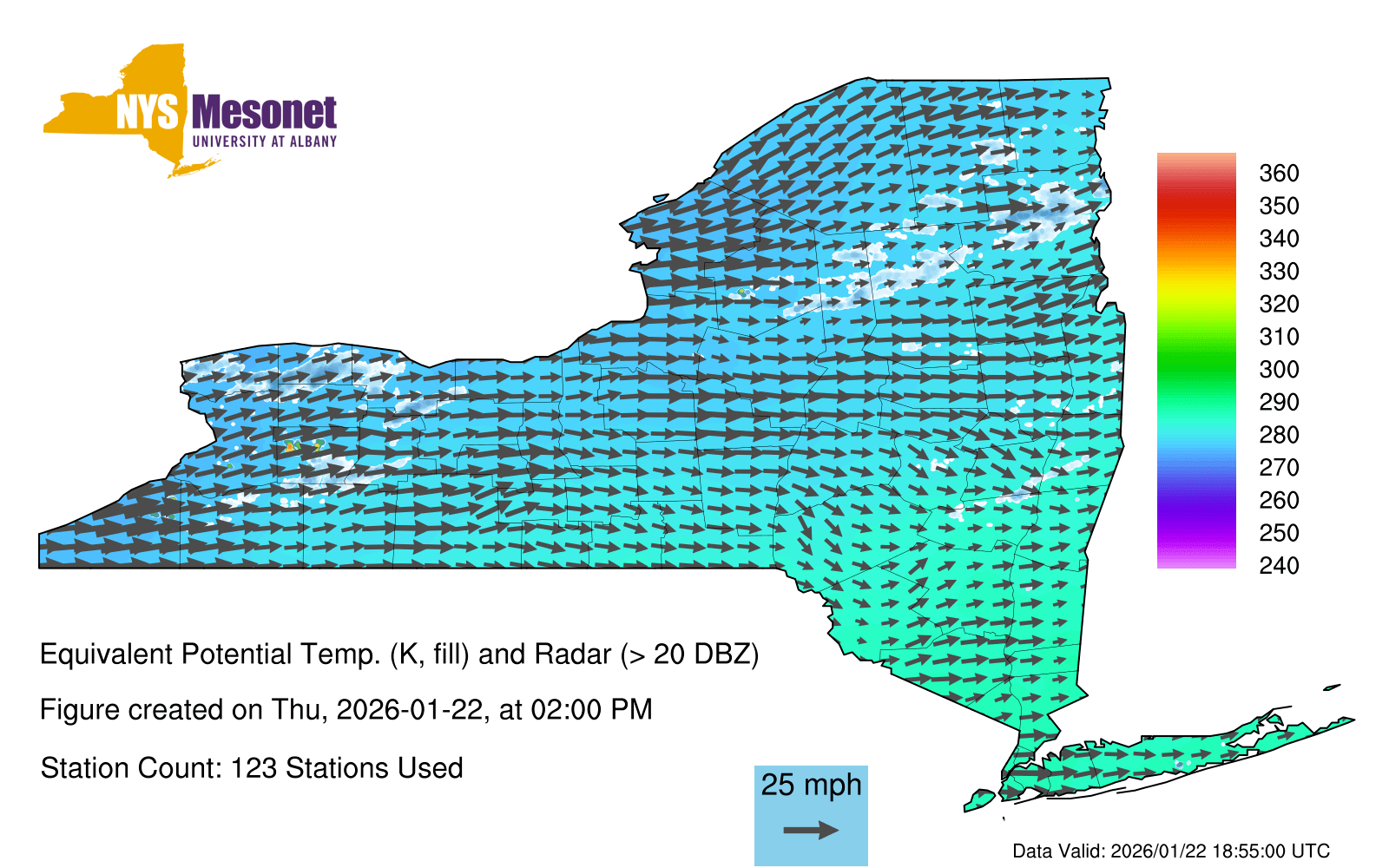 NYS Mesonet
UNIVERSITY AT ALBANY

360
350
340
330
320
310
300
290
280
270
260
250
240

Equivalent Potential Temp. (K, fill) and Radar (> 20 DBZ)

Figure created on Thu, 2026-01-22, at 02:00 PM

Station Count: 123 Stations Used

25 mph

Data Valid: 2026/01/22 18:55:00 UTC